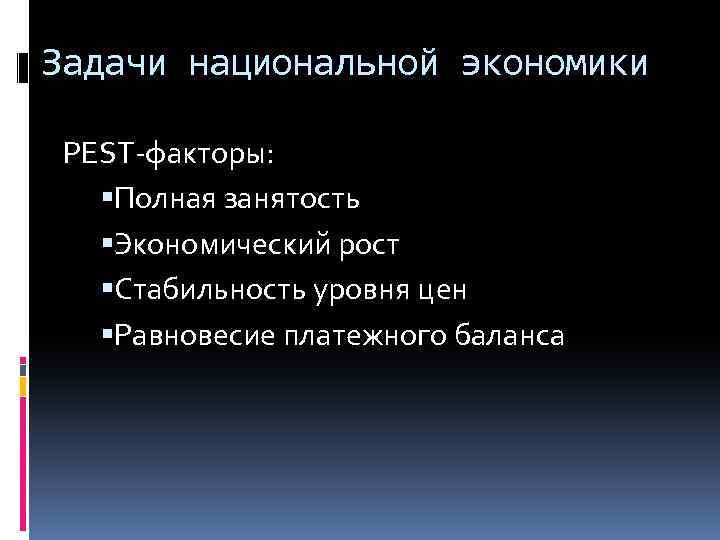 Задачи национальной экономики

PEST-факторы:

▪Полная занятость

▪Экономический рост

▪Стабильность уровня цен

▪Равновесие платежного баланса